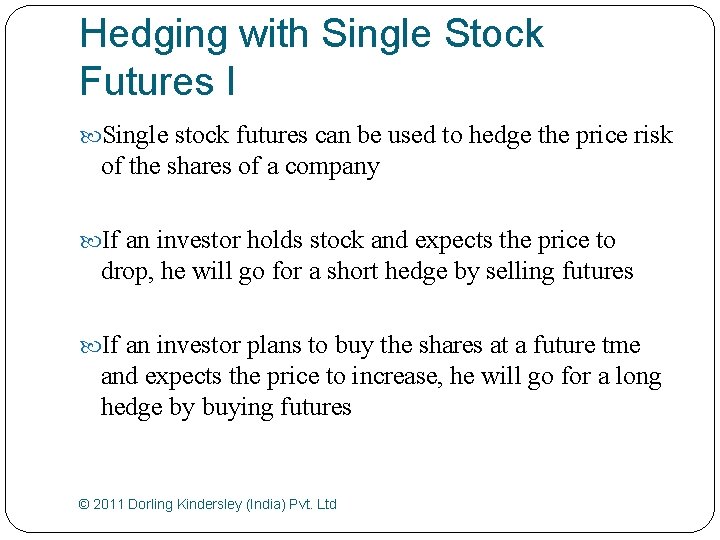 Hedging with Single Stock Futures I

Single stock futures can be used to hedge the price risk of the shares of a company

If an investor holds stock and expects the price to drop, he will go for a short hedge by selling futures

If an investor plans to buy the shares at a future tme and expects the price to increase, he will go for a long hedge by buying futures

© 2011 Dorling Kindersley (India) Pvt. Ltd